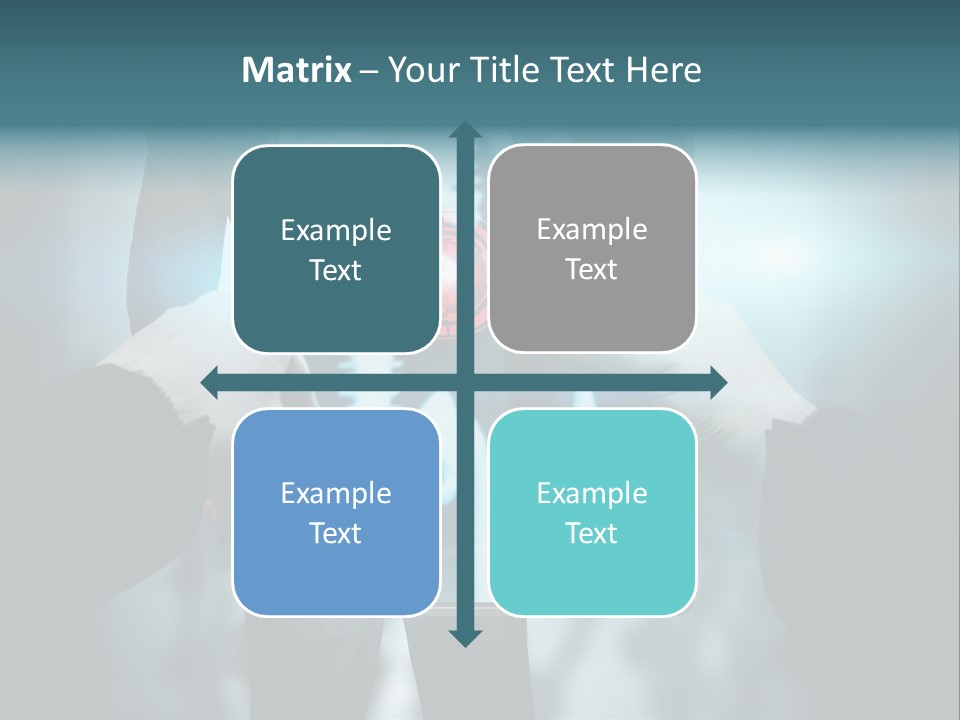 Matrix – Your Title Text Here

Example Text

Example Text

Example Text

Example Text